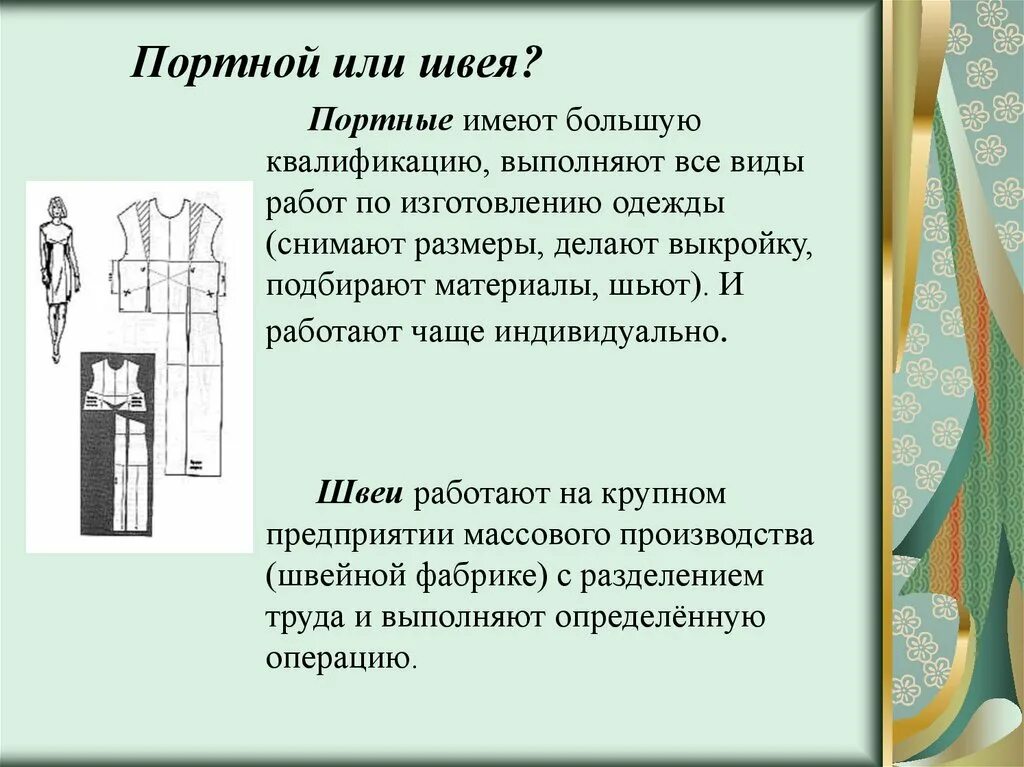 Портной или швея?

Портные имеют большую квалификацию, выполняют все виды работ по изготовлению одежды (снимают размеры, делают выкройку, подбирают материалы, шьют). И работают чаще индивидуально.

Швеи работают на крупном предприятии массового производства (швейной фабрике) с разделением труда и выполняют определённую операцию.